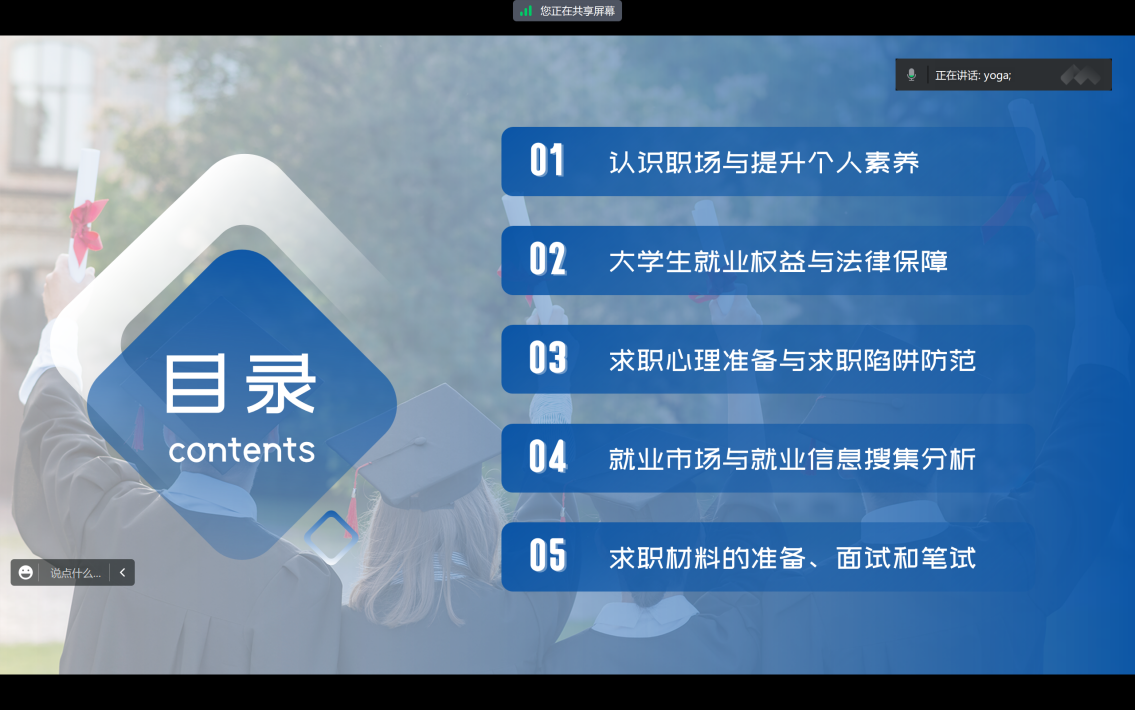 您正在共享屏幕

正在讲话: yoga;

目录
contents

01 认识职场与提升个人素养

02 大学生就业权益与法律保障

03 求职心理准备与求职陷阱防范

04 就业市场与就业信息搜集分析

05 求职材料的准备、面试和笔试

说点什么...